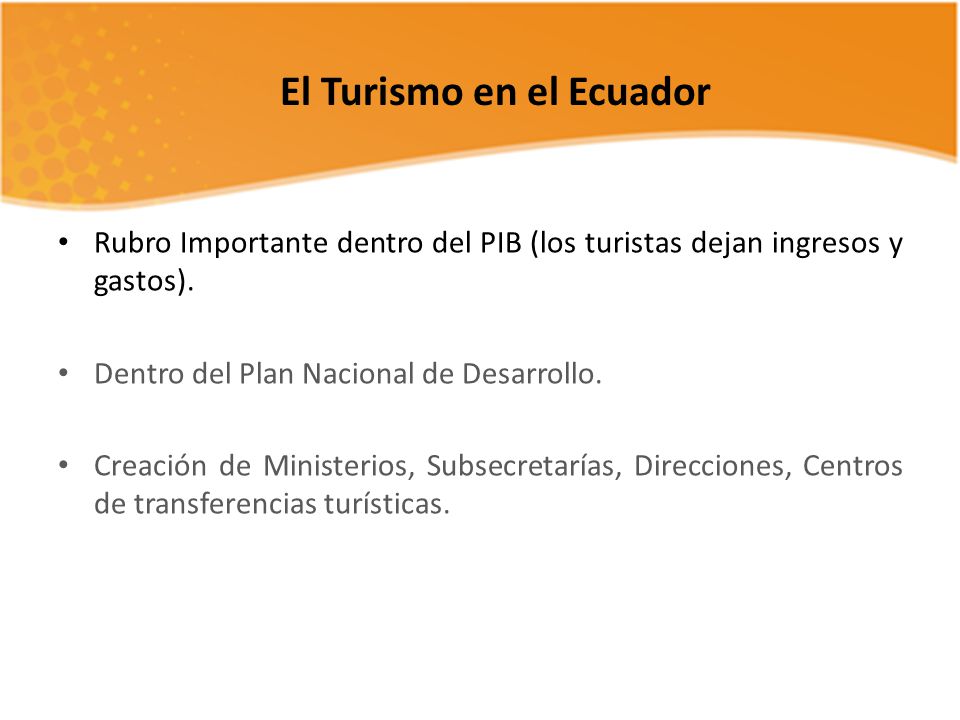 El Turismo en el Ecuador

• Rubro Importante dentro del PIB (los turistas dejan ingresos y gastos).

• Dentro del Plan Nacional de Desarrollo.

• Creación de Ministerios, Subsecretarías, Direcciones, Centros de transferencias turísticas.